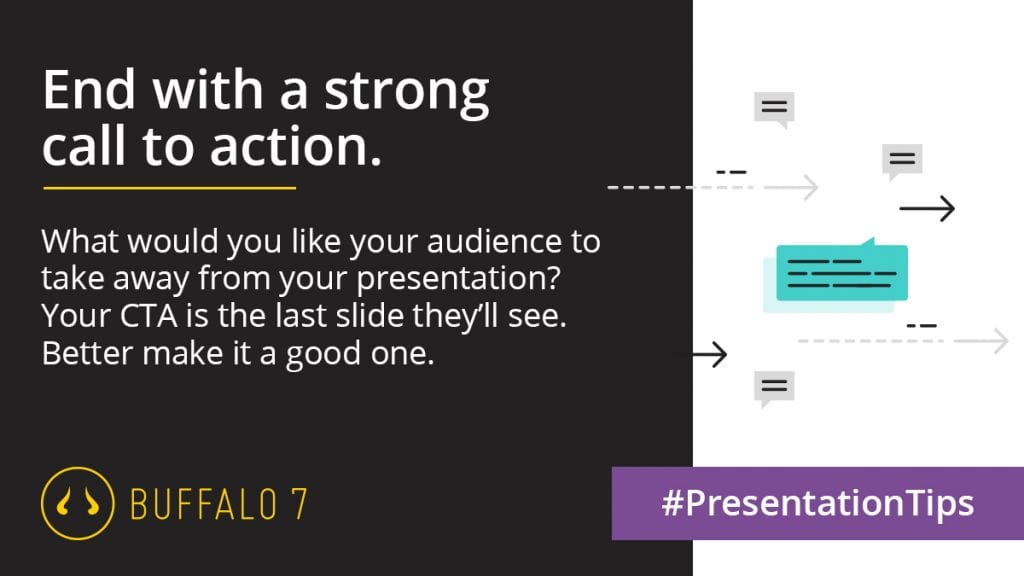 End with a strong call to action.

What would you like your audience to take away from your presentation? Your CTA is the last slide they'll see. Better make it a good one.

BUFFALO 7

#PresentationTips